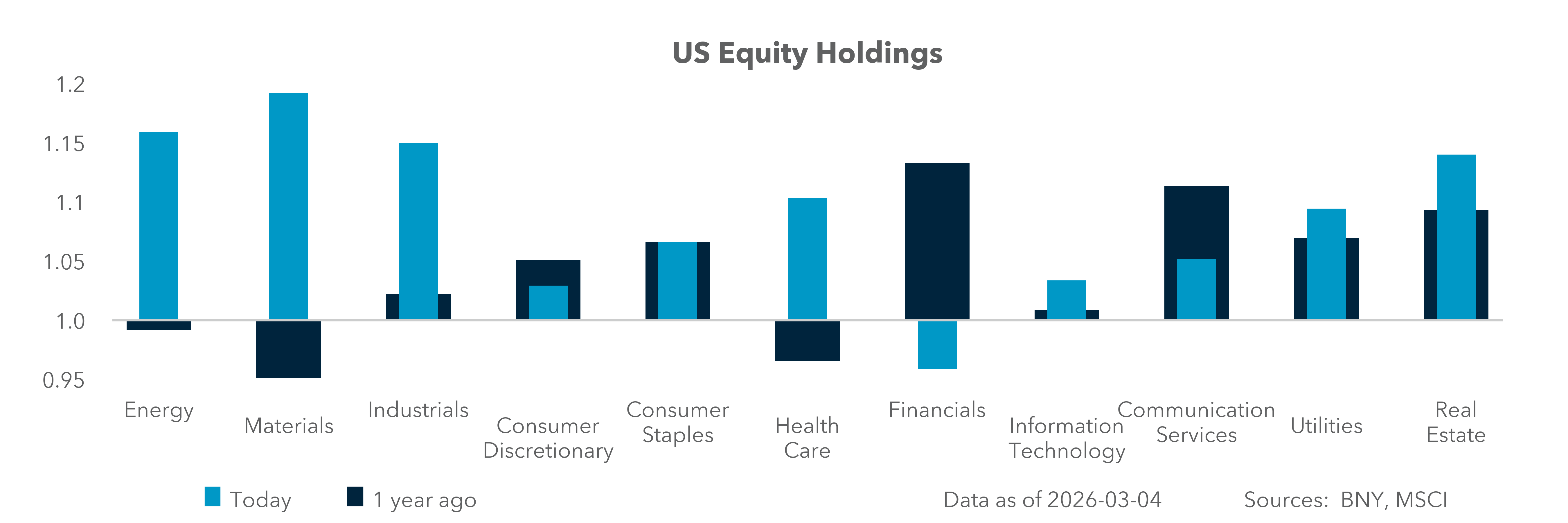 US Equity Holdings

1.2
1.15
1.1
1.05
1.0
0.95

Energy
Materials
Industrials
Consumer Discretionary
Consumer Staples
Health Care
Financials
Information Technology
Communication Services
Utilities
Real Estate

Today
1 year ago

Data as of 2026-03-04
Sources: BNY, MSCI